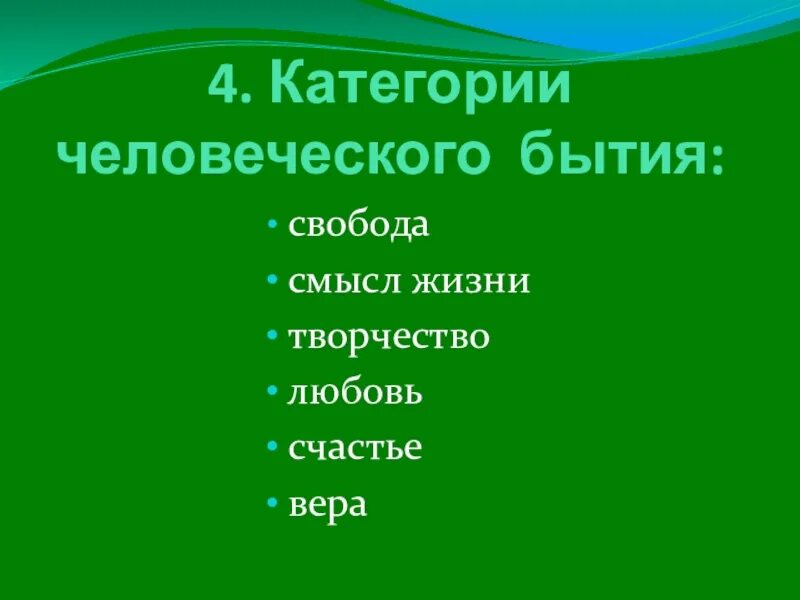 4. Категории человеческого бытия:

• свобода
• смысл жизни
• творчество
• любовь
• счастье
• вера